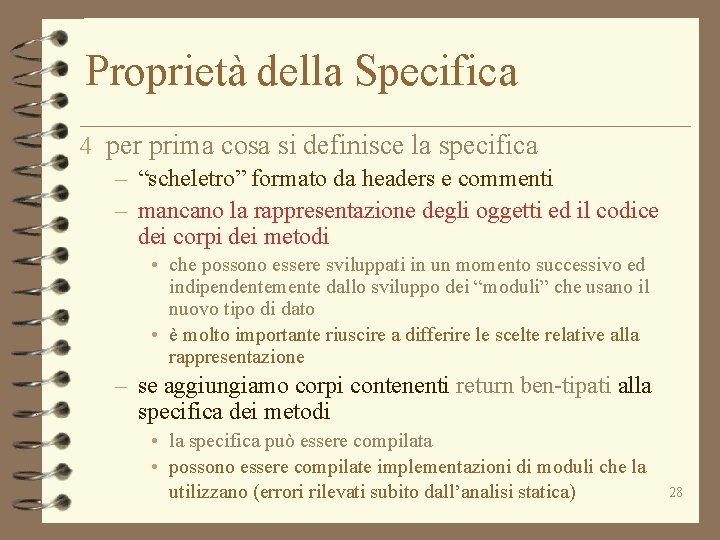 Proprietà della Specifica

4 per prima cosa si definisce la specifica

– “scheletro” formato da headers e commenti

– mancano la rappresentazione degli oggetti ed il codice dei corpi dei metodi

• che possono essere sviluppati in un momento successivo ed indipendentemente dallo sviluppo dei “moduli” che usano il nuovo tipo di dato

• è molto importante riuscire a differire le scelte relative alla rappresentazione

– se aggiungiamo corpi contenenti return ben-tipati alla specifica dei metodi

• la specifica può essere compilata

• possono essere compilate implementazioni di moduli che la utilizzano (errori rilevati subito dall’analisi statica)

28